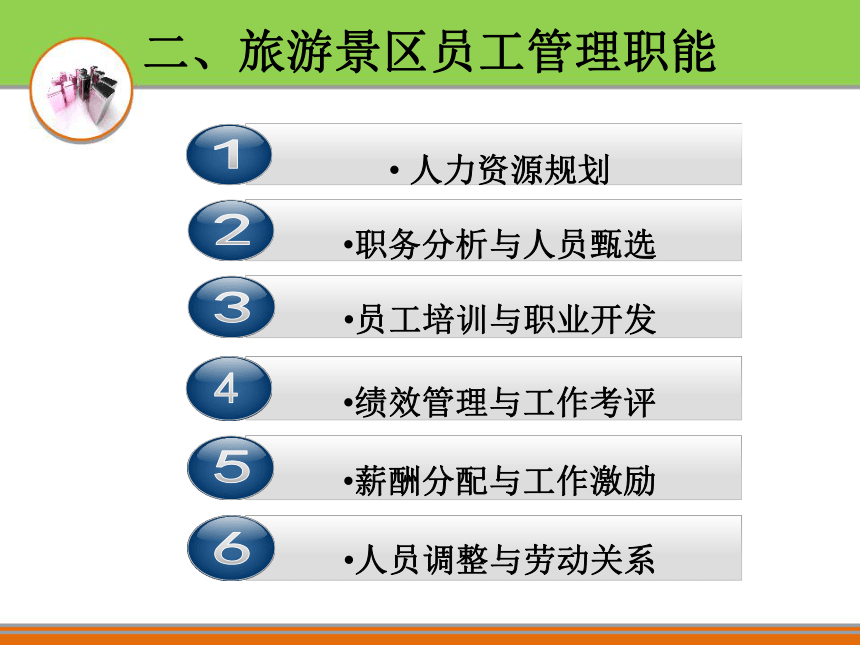 二、旅游景区员工管理职能

1
• 人力资源规划

2
•职务分析与人员甄选

3
•员工培训与职业开发

4
•绩效管理与工作考评

5
•薪酬分配与工作激励

6
•人员调整与劳动关系